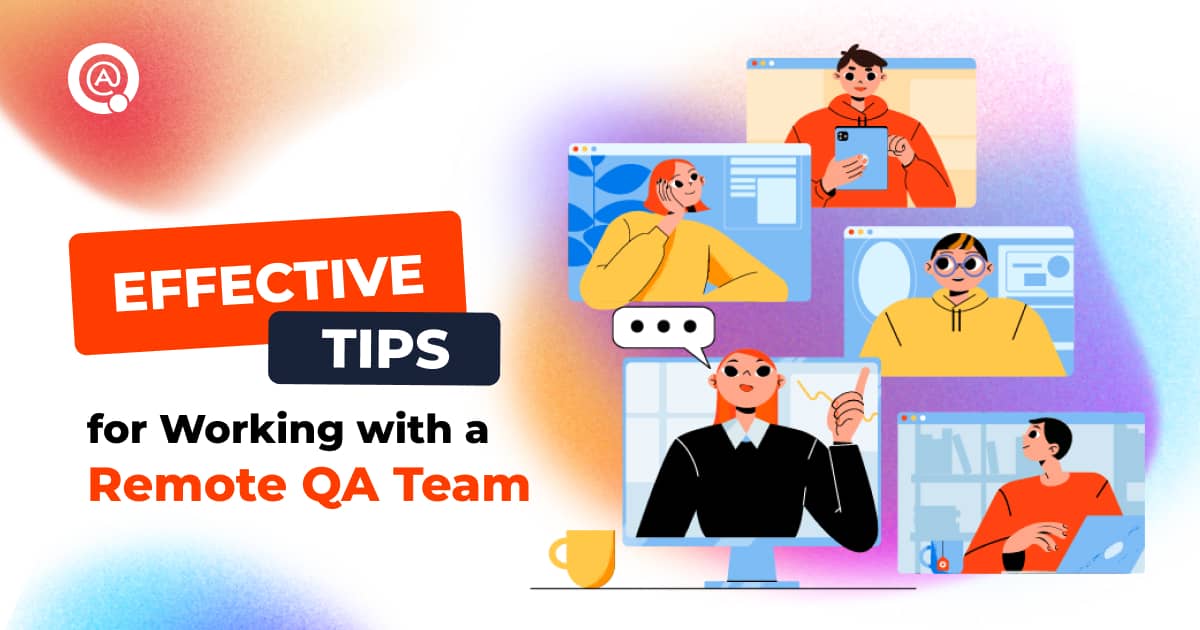 EFFECTIVE
TIPS
for Working with a
Remote QA Team